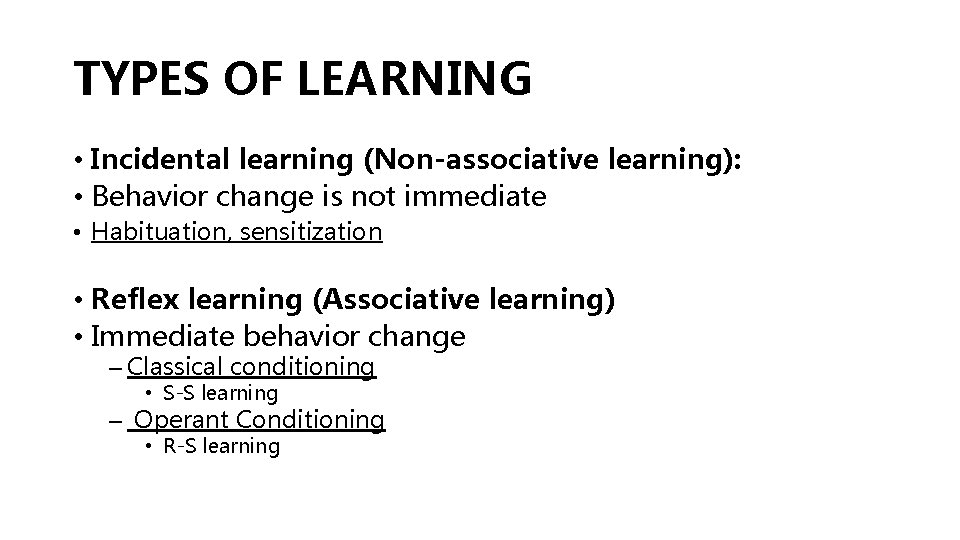 TYPES OF LEARNING

• Incidental learning (Non-associative learning):
• Behavior change is not immediate
• Habituation, sensitization

• Reflex learning (Associative learning)
• Immediate behavior change
– Classical conditioning
• S-S learning
– Operant Conditioning
• R-S learning